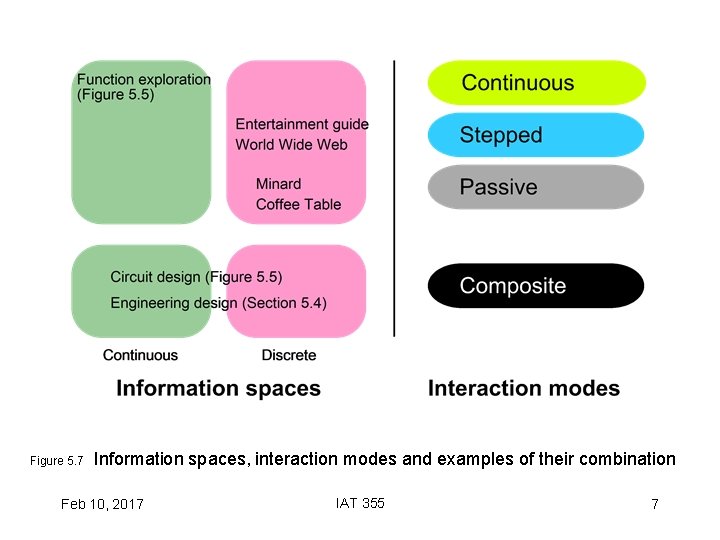 Function exploration (Figure 5.5)

Entertainment guide
World Wide Web

Minard
Coffee Table

Circuit design (Figure 5.5)
Engineering design (Section 5.4)

Continuous
Discrete

Information spaces

Continuous
Stepped
Passive
Composite

Interaction modes

Figure 5.7 Information spaces, interaction modes and examples of their combination

Feb 10, 2017
IAT 355
7